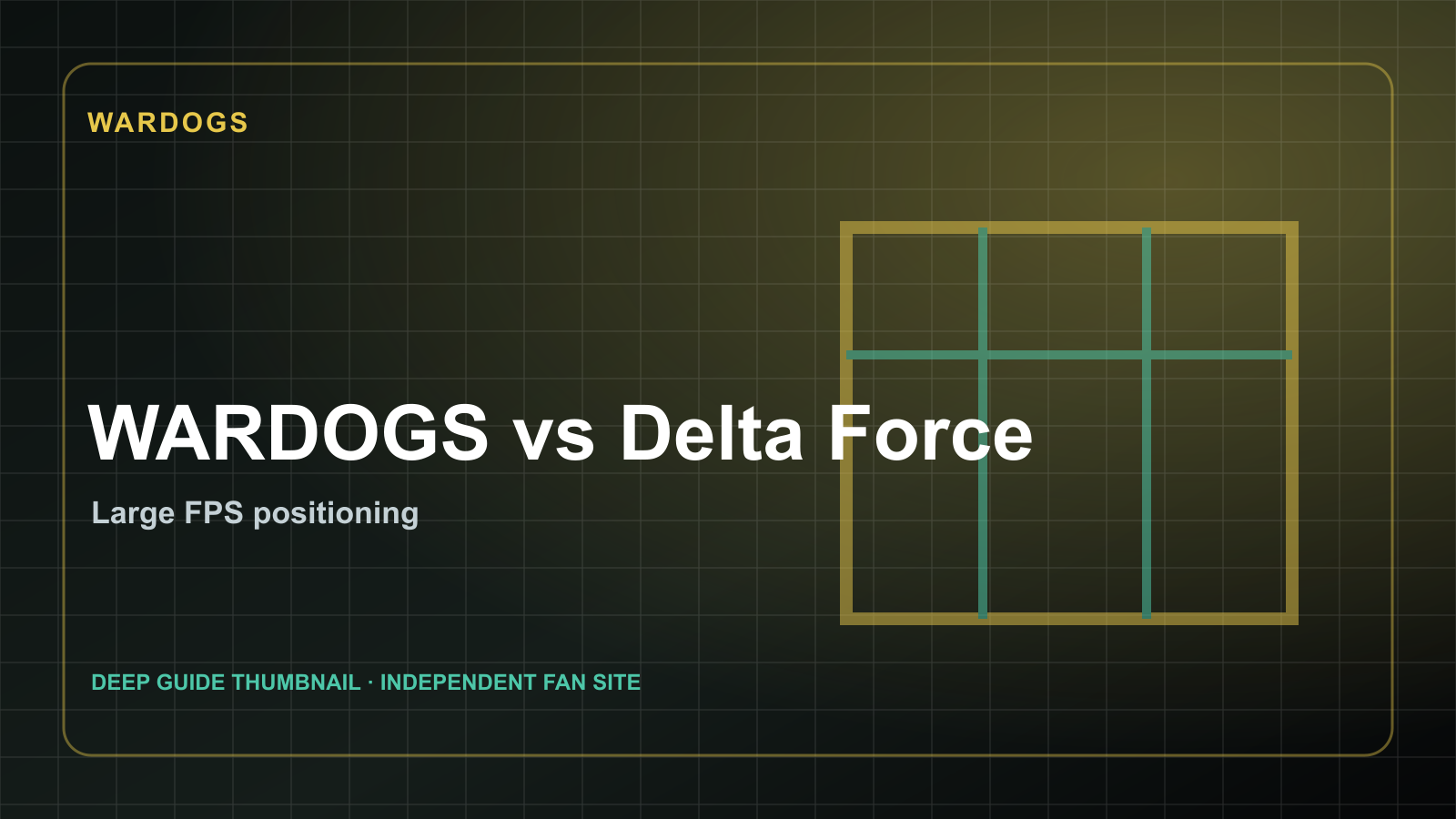 WARDOGS

WARDOGS vs Delta Force

Large FPS positioning

DEEP GUIDE THUMBNAIL · INDEPENDENT FAN SITE